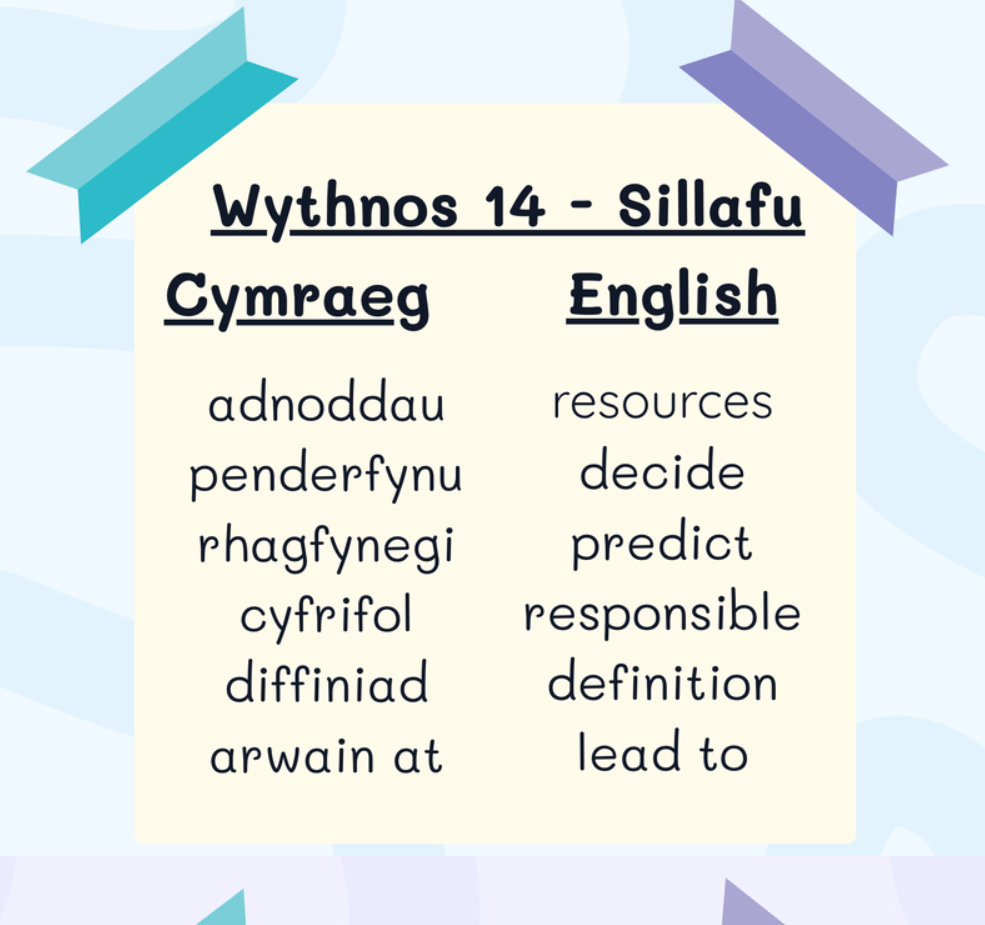 Wythnos 14 - Sillafu

| Cymraeg | English |
|---|---|
| adnoddau | resources |
| penderfynu | decide |
| rhagfynegi | predict |
| cyfrifol | responsible |
| diffiniad | definition |
| arwain at | lead to |